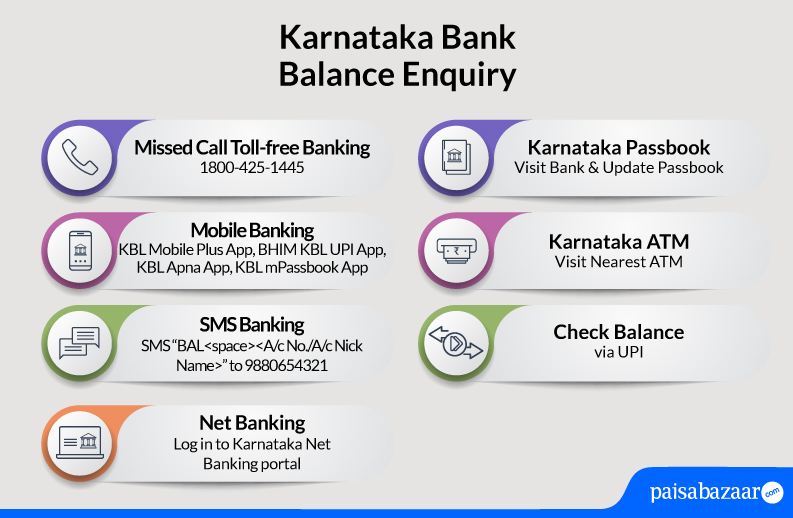 Karnataka Bank Balance Enquiry

Missed Call Toll-free Banking
1800-425-1445

Mobile Banking
KBL Mobile Plus App, BHIM KBL UPI App, KBL Apna App, KBL mPassbook App

SMS Banking
SMS "BAL<space><A/c No./A/c Nick Name>" to 9880654321

Net Banking
Log in to Karnataka Net Banking portal

Karnataka Passbook
Visit Bank & Update Passbook

Karnataka ATM
Visit Nearest ATM

Check Balance
via UPI

paisabazaar.com